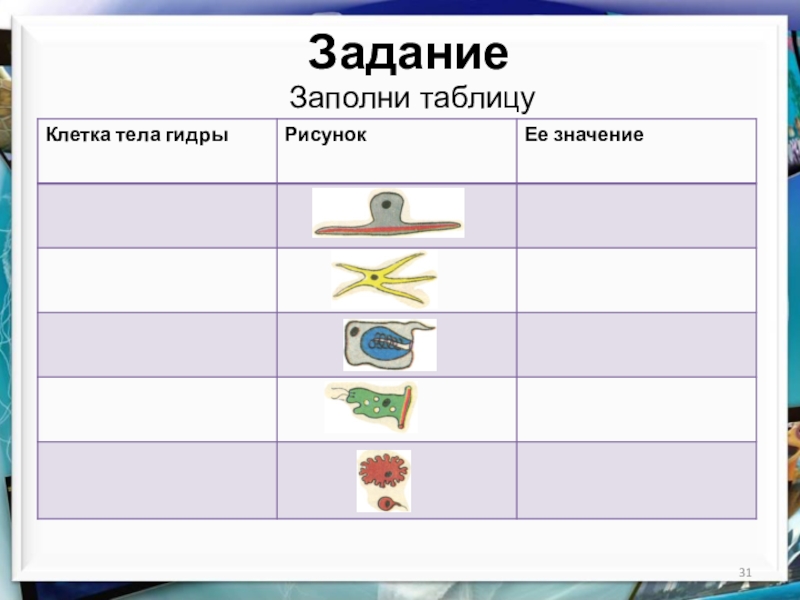 Задание
Заполни таблицу

| Клетка тела гидры | Рисунок | Ее значение |
|---|---|---|
| | | |
| | | |
| | | |
| | | |
| | | |

31